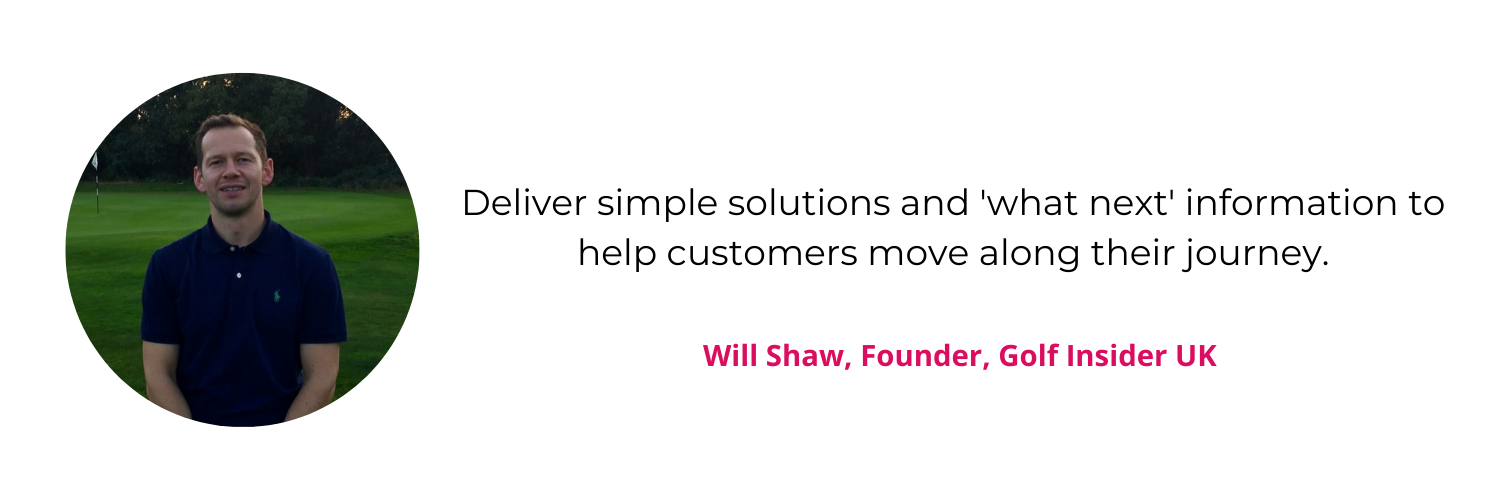 Deliver simple solutions and 'what next' information to help customers move along their journey.

Will Shaw, Founder, Golf Insider UK